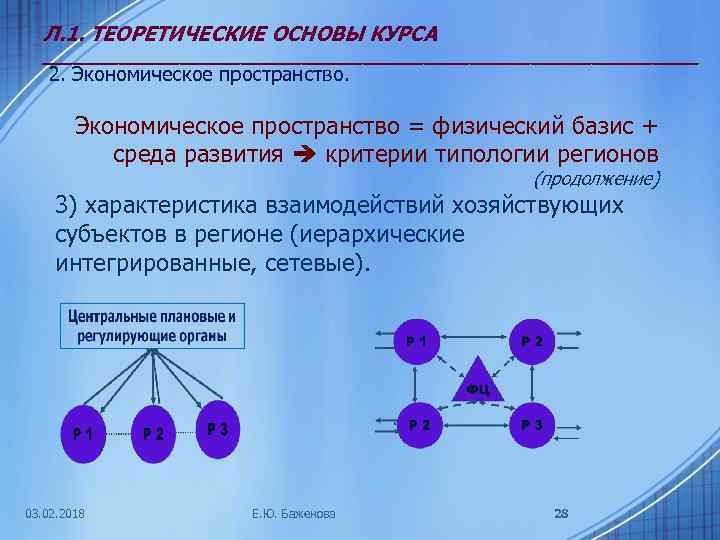 Л.1. ТЕОРЕТИЧЕСКИЕ ОСНОВЫ КУРСА

2. Экономическое пространство.

Экономическое пространство = физический базис + среда развития ➔ критерии типологии регионов (продолжение)

3) характеристика взаимодействий хозяйствующих субъектов в регионе (иерархические интегрированные, сетевые).

Центральные плановые и регулирующие органы

Р 1

Р 2

Р 3

Р 1

Р 2

ФЦ

Р 2

Р 3

03.02.2018

Е.Ю. Баженова

28